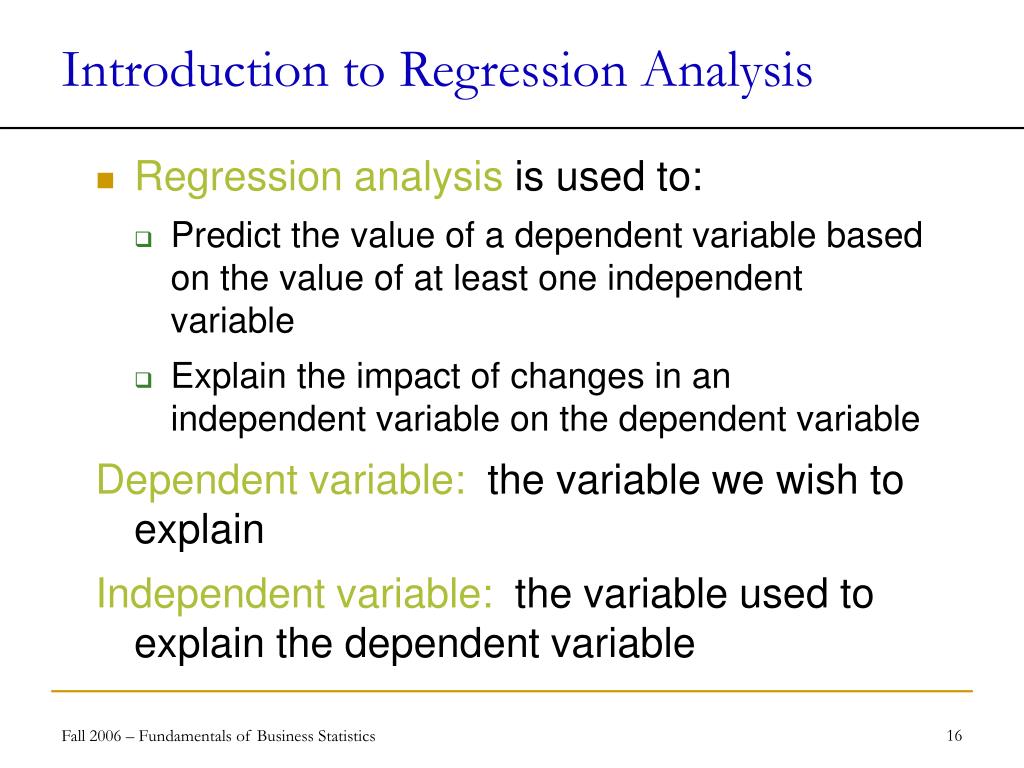 Introduction to Regression Analysis

Regression analysis is used to:

Predict the value of a dependent variable based on the value of at least one independent variable

Explain the impact of changes in an independent variable on the dependent variable

Dependent variable: the variable we wish to explain

Independent variable: the variable used to explain the dependent variable

Fall 2006 – Fundamentals of Business Statistics

16